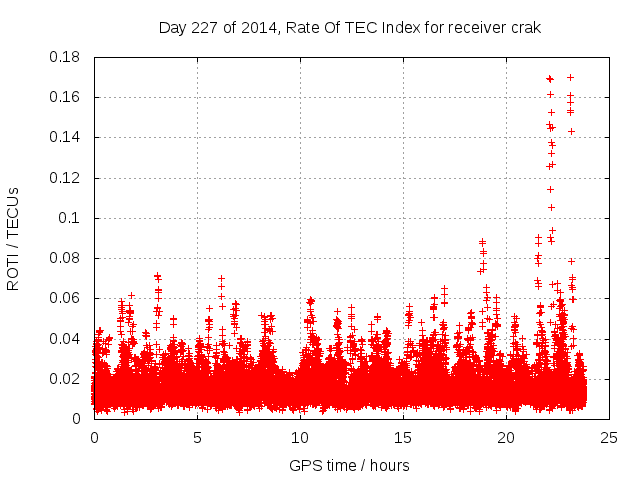 Day 227 of 2014, Rate Of TEC Index for receiver crak

ROTI / TECUs

0.18
0.16
0.14
0.12
0.1
0.08
0.06
0.04
0.02
0

0 5 10 15 20 25

GPS time / hours